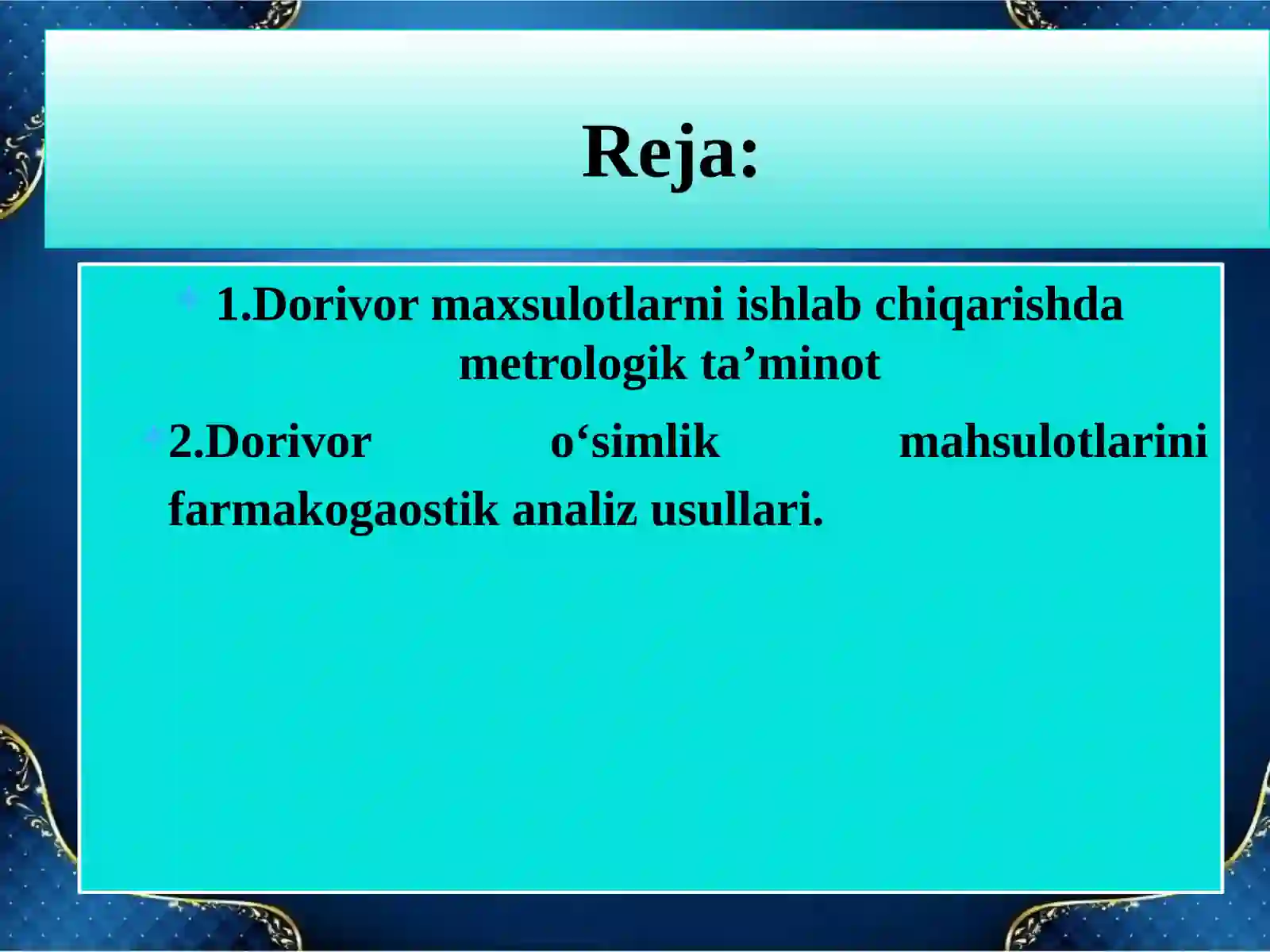 Reja:

1.Dorivor maxsulotlarni ishlab chiqarishda metrologik ta’minot

2.Dorivor o‘simlik mahsulotlarini farmakogaostik analiz usullari.